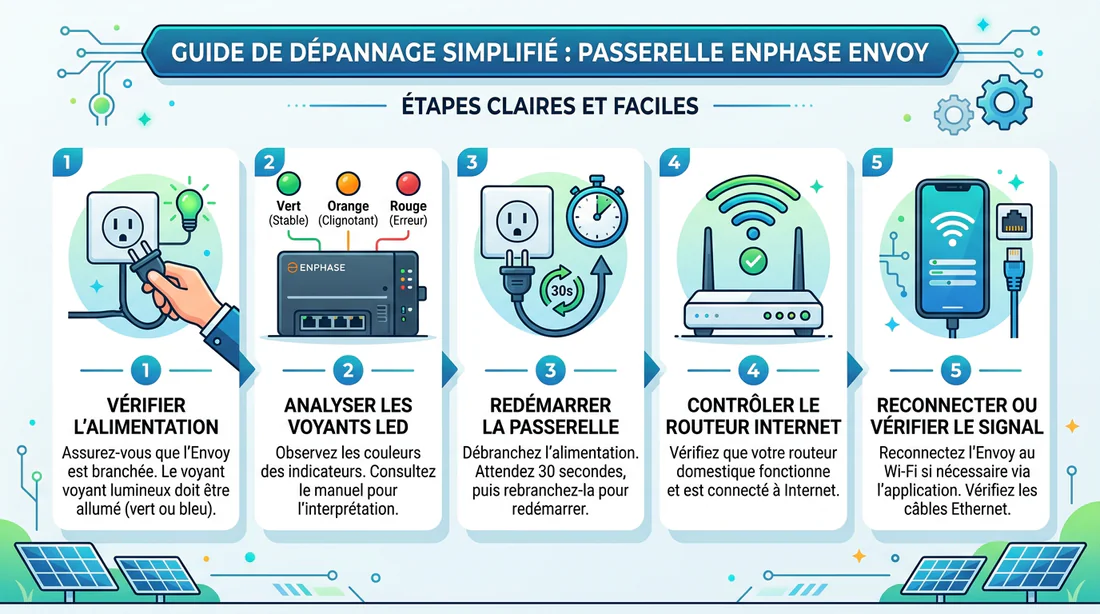 GUIDE DE DÉPANNAGE SIMPLIFIÉ : PASSERELLE ENPHASE ENVOY

ÉTAPES CLAIRES ET FACILES

1

1

VÉRIFIER L'ALIMENTATION

Assurez-vous que l'Envoy est branchée. Le voyant voyant lumineux doit être allumé (vert ou bleu).

2

Vert (Stable)
Orange (Clignotant)
Rouge (Erreur)

ENPHASE

2

ANALYSER LES VOYANTS LED

Observez les couleurs des indicateurs. Consultez le manuel pour l'interprétation.

3

30s

3

REDÉMARRER LA PASSERELLE

Débranchez l'alimentation. Attendez 30 secondes, puis rebranchez-la pour redémarrer.

4

4

CONTRÔLER LE ROUTEUR INTERNET

Vérifiez que votre routeur domestique fonctionne et est connecté à Internet.

5

5

RECONNECTER OU VÉRIFIER LE SIGNAL

Reconnectez l'Envoy au Wi-Fi si nécessaire via l'application. Vérifiez les câbles Ethernet.